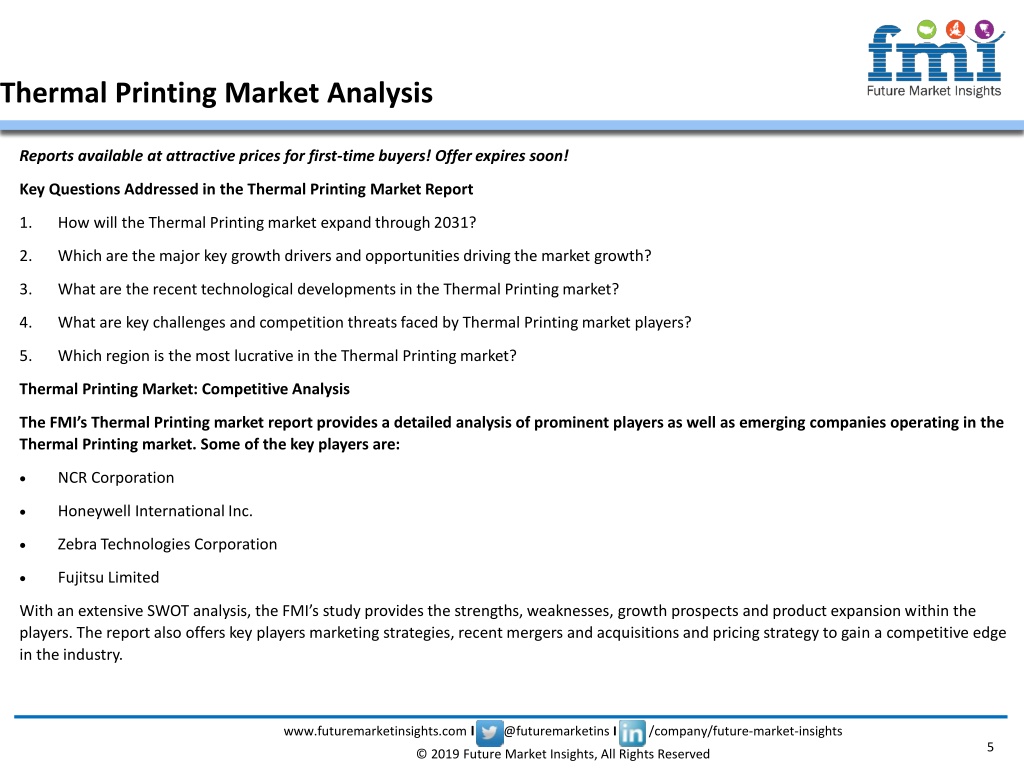 fmi
Future Market Insights

Thermal Printing Market Analysis

Reports available at attractive prices for first-time buyers! Offer expires soon!

Key Questions Addressed in the Thermal Printing Market Report

1. How will the Thermal Printing market expand through 2031?

2. Which are the major key growth drivers and opportunities driving the market growth?

3. What are the recent technological developments in the Thermal Printing market?

4. What are key challenges and competition threats faced by Thermal Printing market players?

5. Which region is the most lucrative in the Thermal Printing market?

Thermal Printing Market: Competitive Analysis

The FMI's Thermal Printing market report provides a detailed analysis of prominent players as well as emerging companies operating in the Thermal Printing market. Some of the key players are:

• NCR Corporation

• Honeywell International Inc.

• Zebra Technologies Corporation

• Fujitsu Limited

With an extensive SWOT analysis, the FMI's study provides the strengths, weaknesses, growth prospects and product expansion within the players. The report also offers key players marketing strategies, recent mergers and acquisitions and pricing strategy to gain a competitive edge in the industry.

www.futuremarketinsights.com I @futuremarketins I in /company/future-market-insights

© 2019 Future Market Insights, All Rights Reserved

5